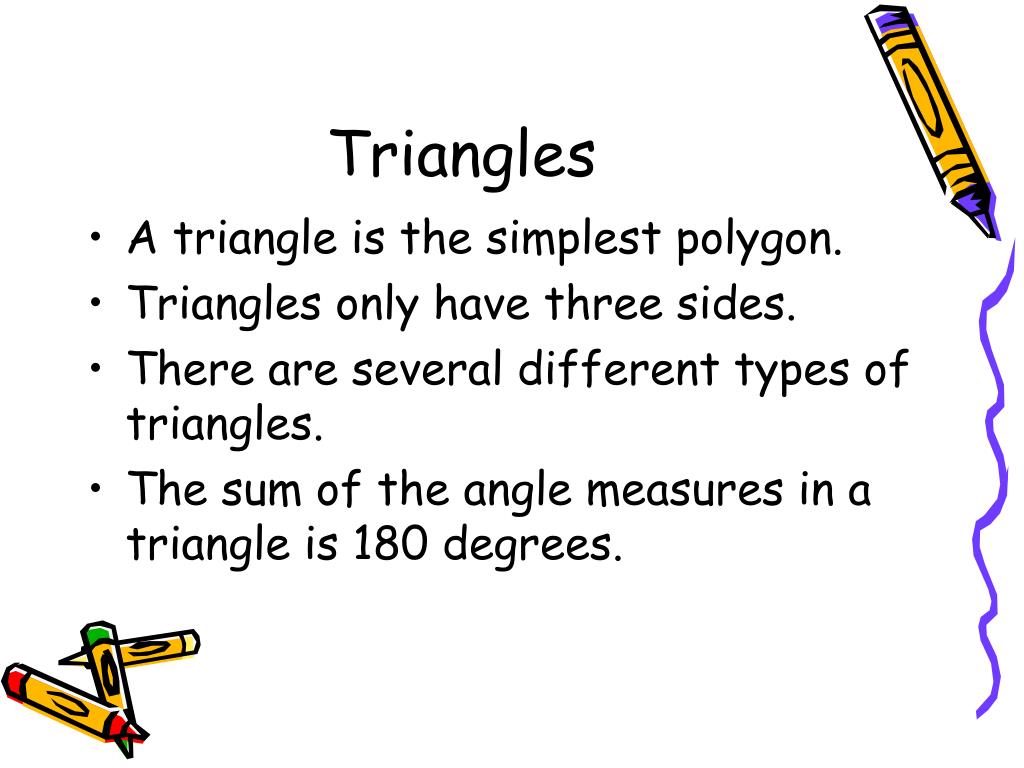 Triangles

• A triangle is the simplest polygon.
• Triangles only have three sides.
• There are several different types of triangles.
• The sum of the angle measures in a triangle is 180 degrees.